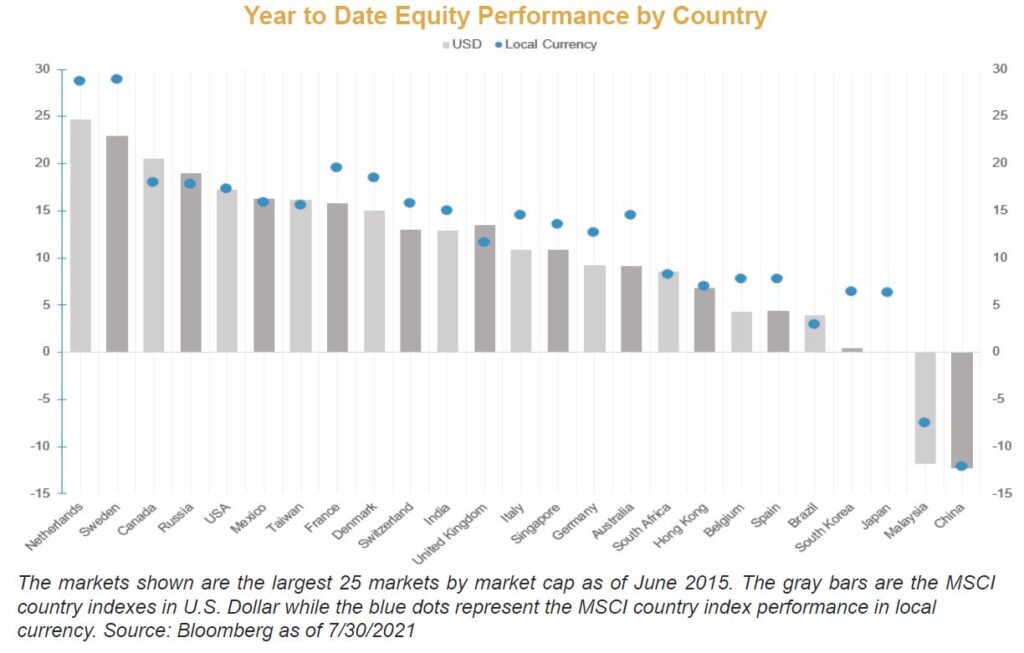 Year to Date Equity Performance by Country

USD
Local Currency

30
25
20
15
10
5
0
-5
-10
-15

30
25
20
15
10
5
0
-5
-10
-15

Netherlands
Sweden
Canada
Russia
USA
Mexico
Taiwan
France
Denmark
Switzerland
India
United Kingdom
Italy
Singapore
Germany
Australia
South Africa
Hong Kong
Belgium
Spain
Brazil
South Korea
Japan
Malaysia
China

The markets shown are the largest 25 markets by market cap as of June 2015. The gray bars are the MSCI country indexes in U.S. Dollar while the blue dots represent the MSCI country index performance in local currency. Source: Bloomberg as of 7/30/2021